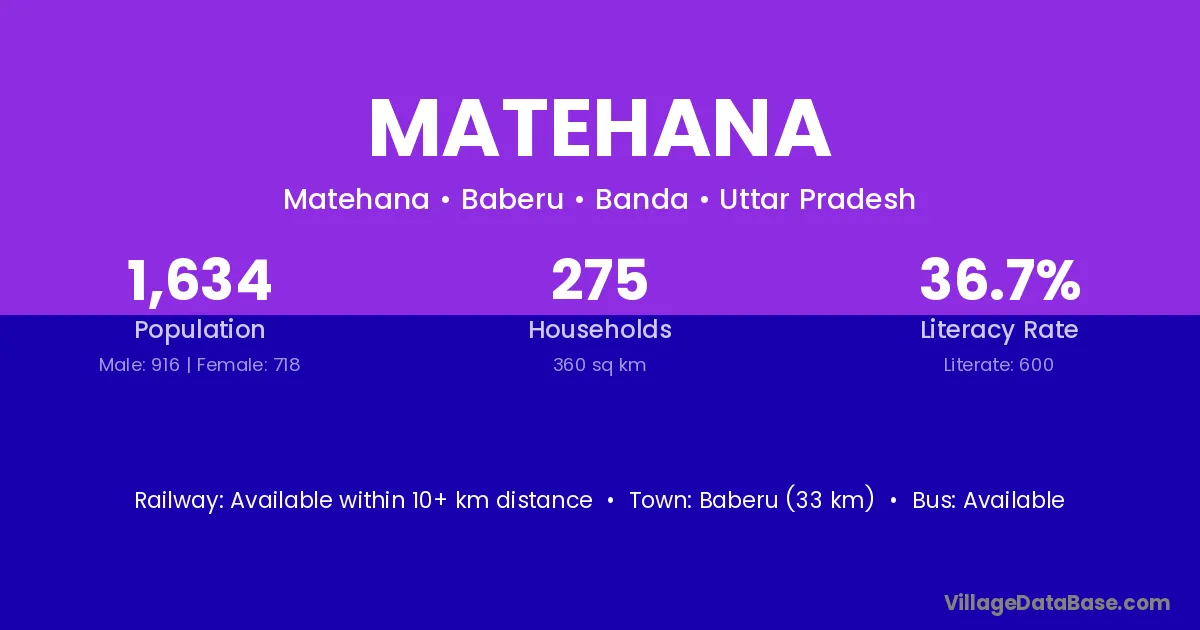 MATEHANA

Matehana • Baberu • Banda • Uttar Pradesh

1,634
Population
Male: 916 | Female: 718

275
Households
360 sq km

36.7%
Literacy Rate
Literate: 600

Railway: Available within 10+ km distance • Town: Baberu (33 km) • Bus: Available

VillageDataBase.com